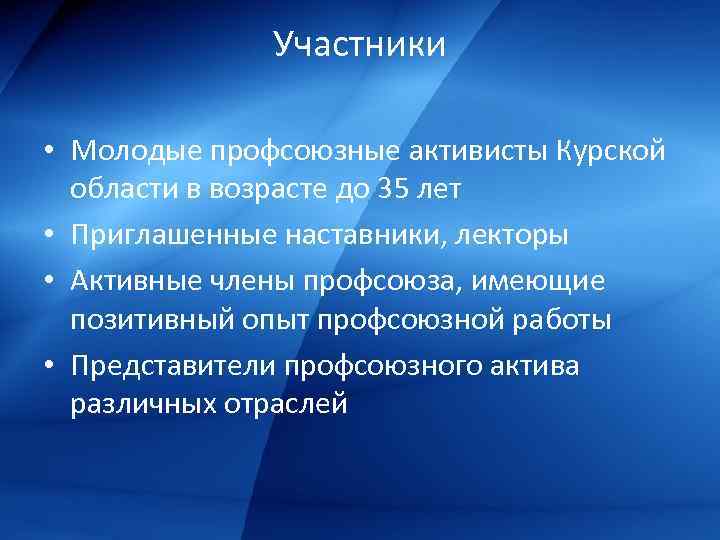 Участники

• Молодые профсоюзные активисты Курской области в возрасте до 35 лет
• Приглашенные наставники, лекторы
• Активные члены профсоюза, имеющие позитивный опыт профсоюзной работы
• Представители профсоюзного актива различных отраслей